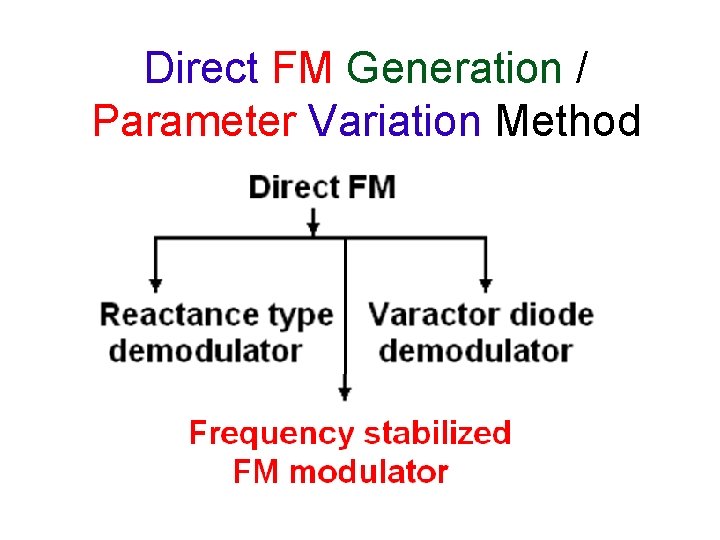 Direct FM Generation / Parameter Variation Method

Direct FM

Reactance type demodulator

Varactor diode demodulator

Frequency stabilized FM modulator